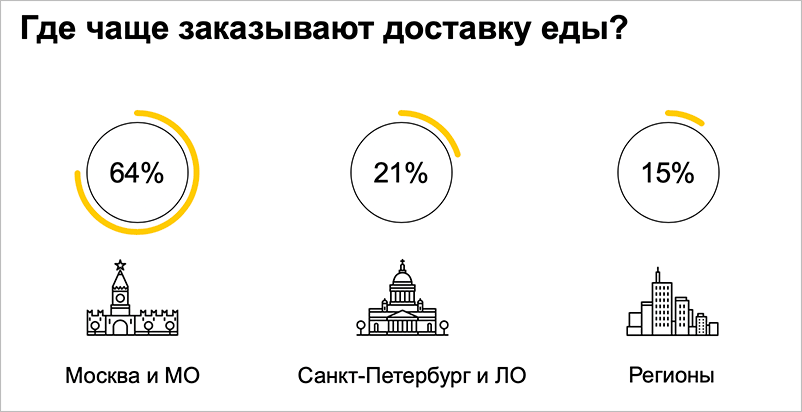 Где чаще заказывают доставку еды?

64%

21%

15%

Москва и МО

Санкт-Петербург и ЛО

Регионы